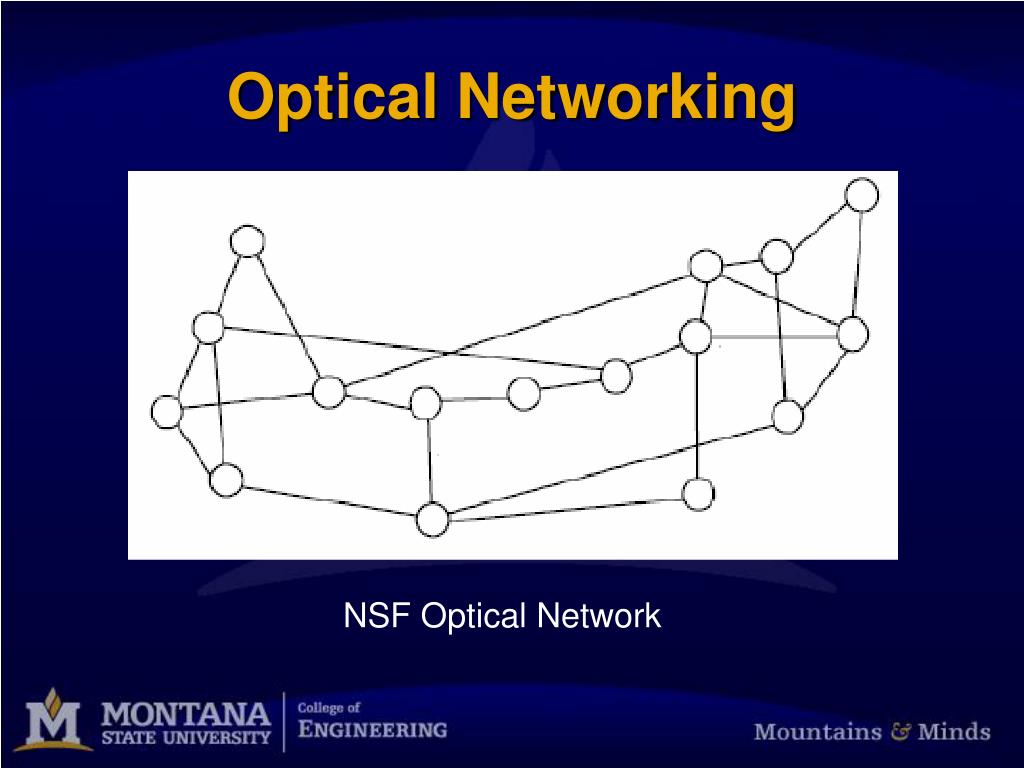 Optical Networking

NSF Optical Network

M MONTANA STATE UNIVERSITY

College of ENGINEERING

Mountains & Minds